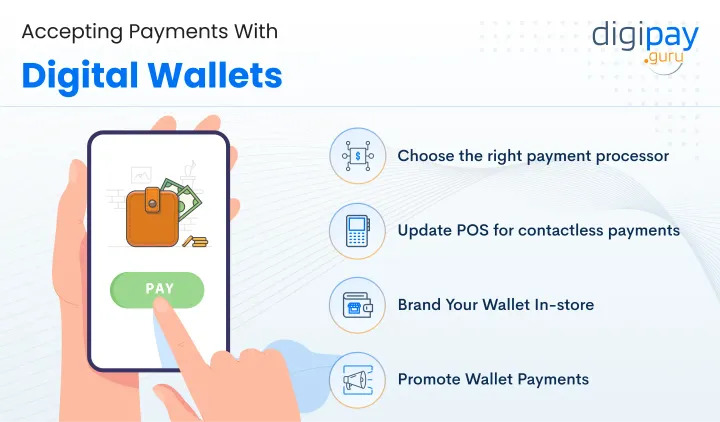 Accepting Payments With

Digital Wallets

digipay .guru

PAY

Choose the right payment processor

Update POS for contactless payments

Brand Your Wallet In-store

Promote Wallet Payments